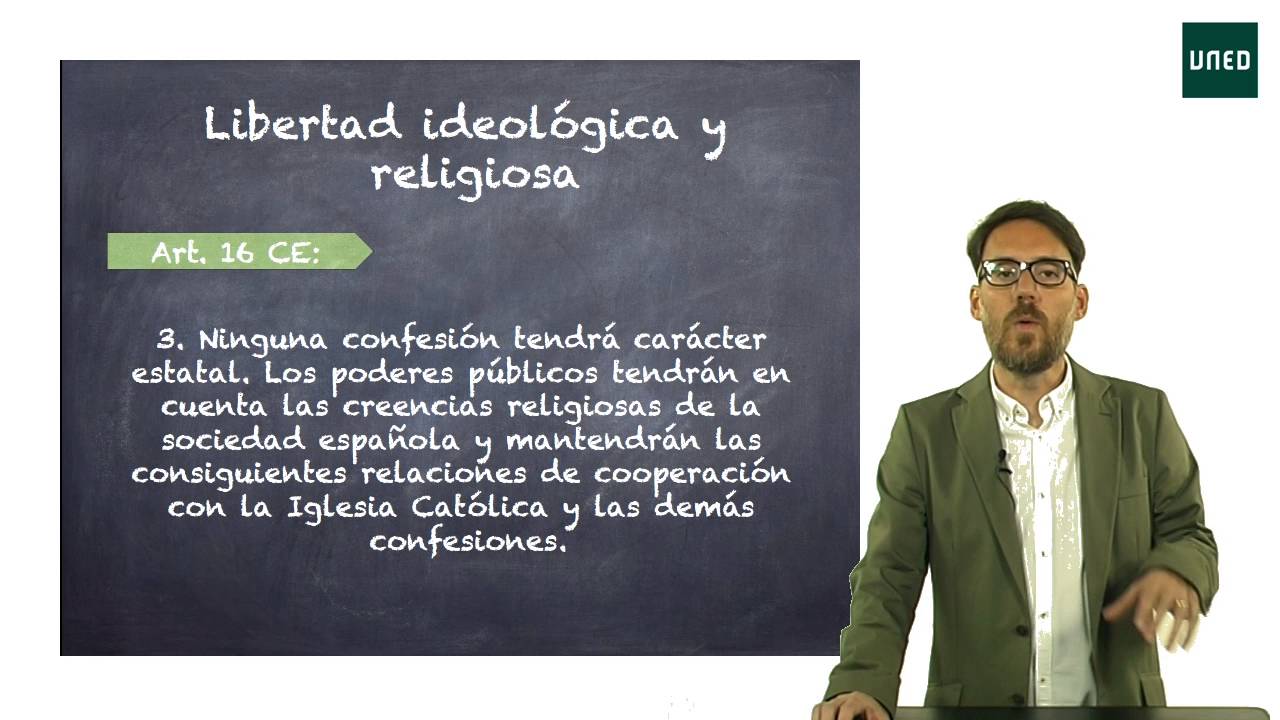 UNED

Libertad ideológica y religiosa

Art. 16 CE:

3. Ninguna confesión tendrá carácter estatal. Los poderes públicos tendrán en cuenta las creencias religiosas de la sociedad española y mantendrán las consiguientes relaciones de cooperación con la Iglesia Católica y las demás confesiones.